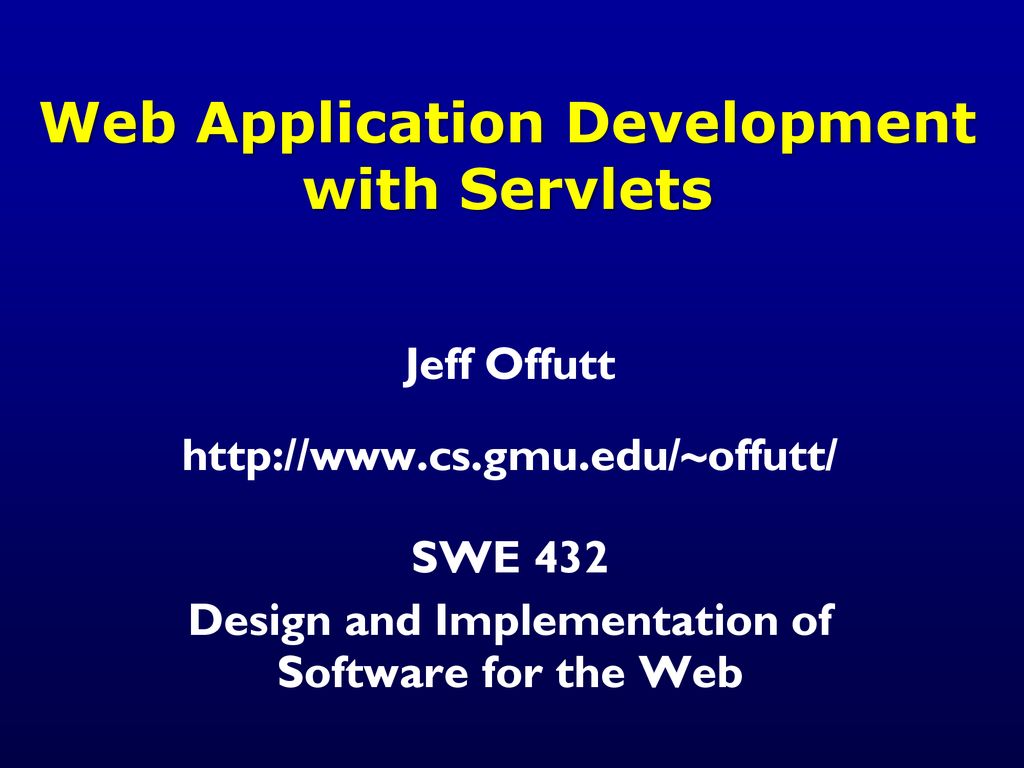 Web Application Development with Servlets

Jeff Offutt

http://www.cs.gmu.edu/~offutt/

SWE 432

Design and Implementation of Software for the Web